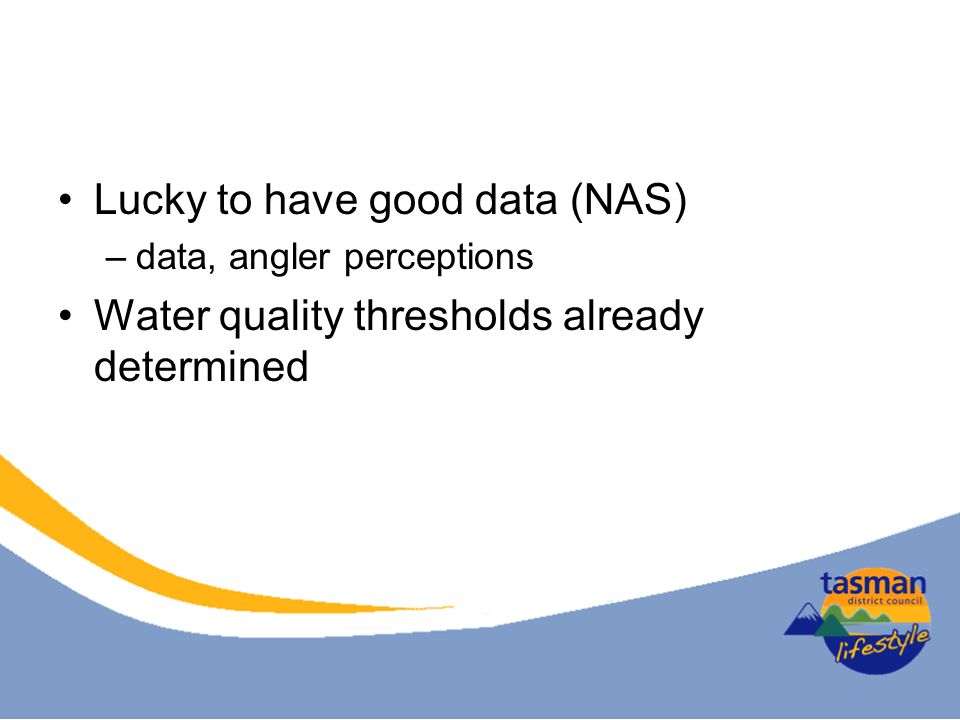 • Lucky to have good data (NAS)

– data, angler perceptions

• Water quality thresholds already determined

tasman
district council
lifestyle